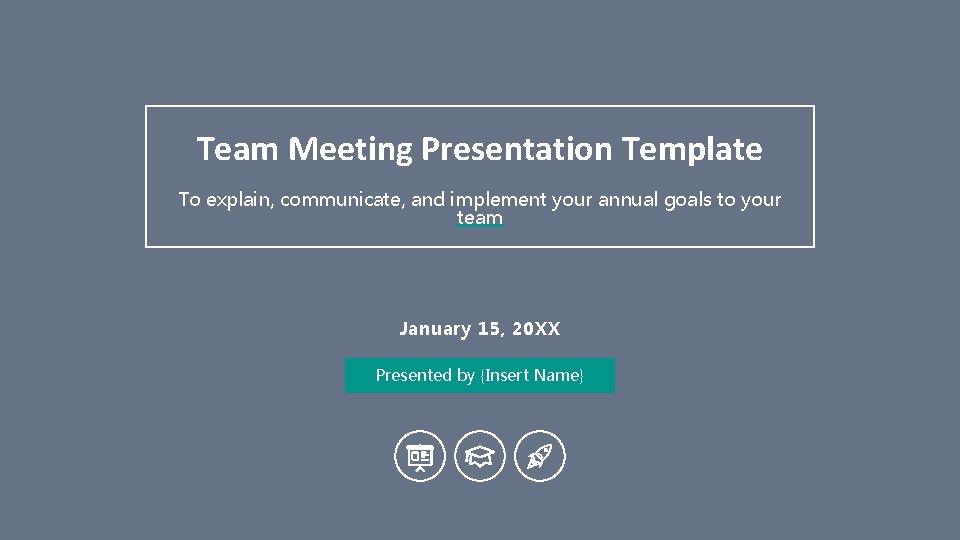 Team Meeting Presentation Template

To explain, communicate, and implement your annual goals to your team

January 15, 20XX

Presented by {Insert Name}